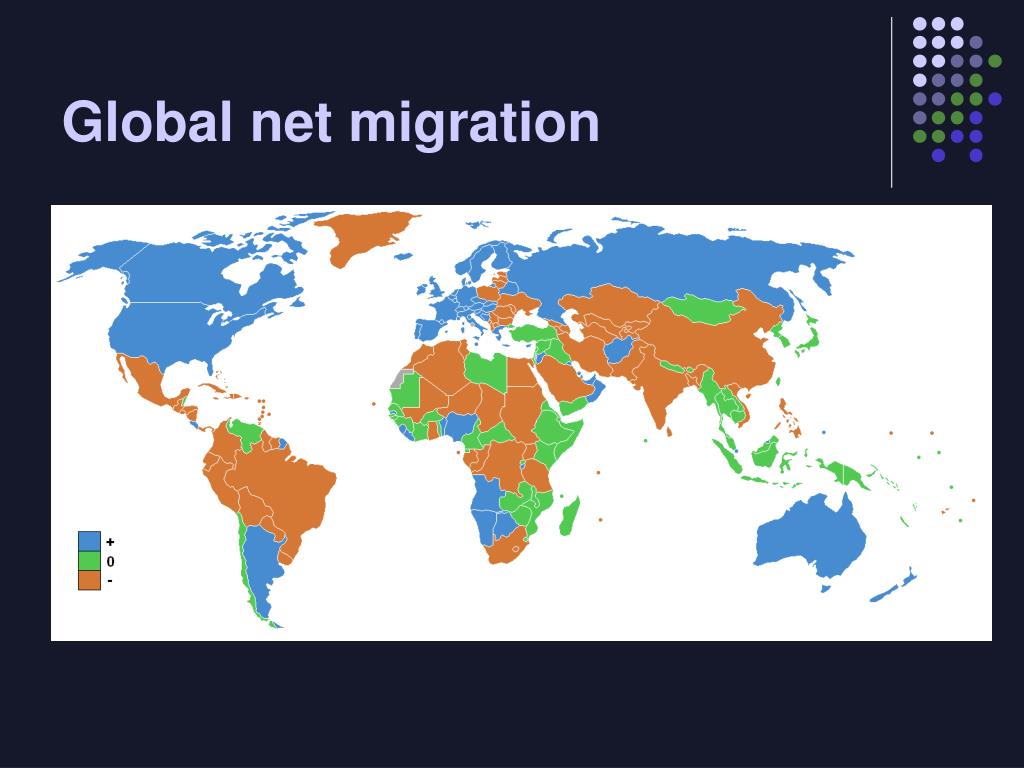 Global net migration

+
0
-